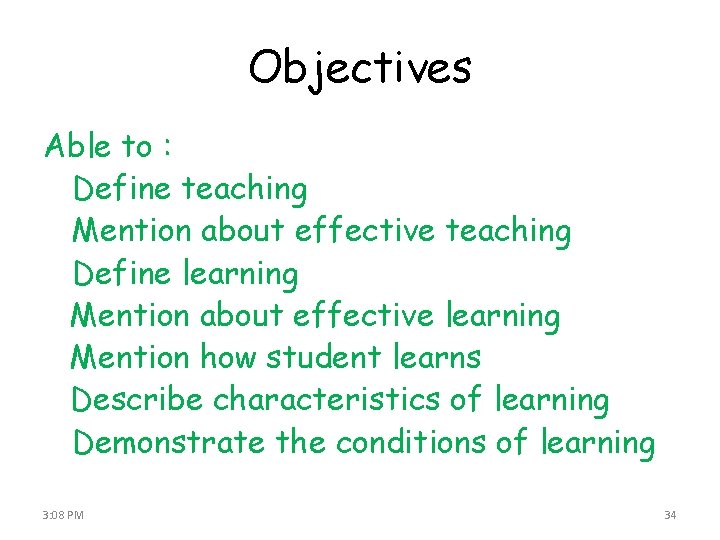 Objectives

Able to :
Define teaching
Mention about effective teaching
Define learning
Mention about effective learning
Mention how student learns
Describe characteristics of learning
Demonstrate the conditions of learning

3:08 PM

34